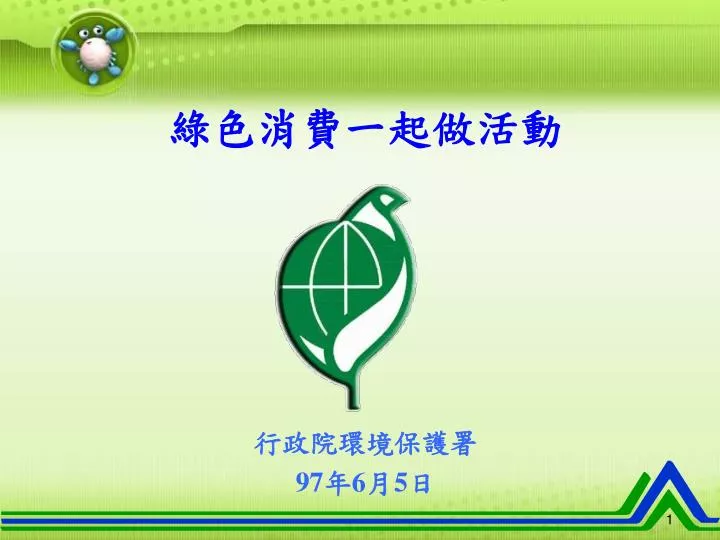 綠色消費一起做活動

行政院環境保護署
97年6月5日

1